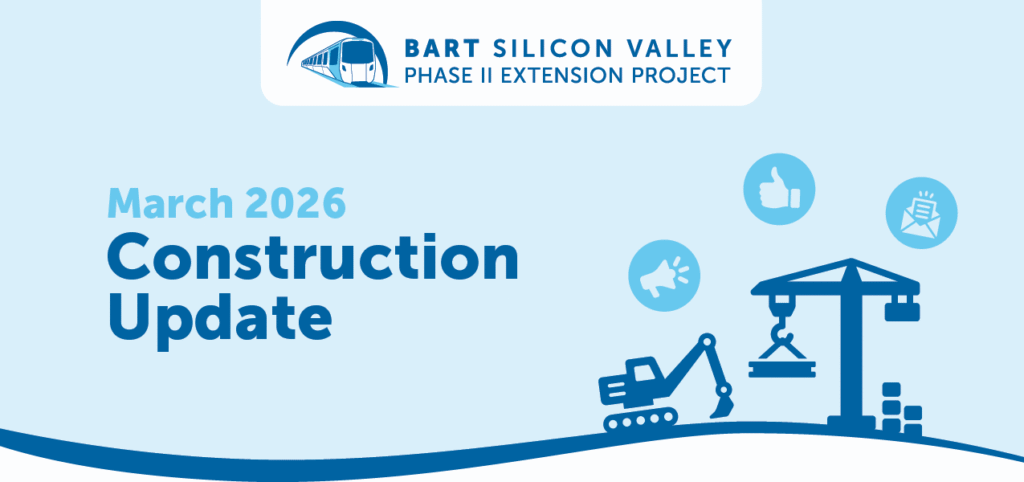 BART SILICON VALLEY
PHASE II EXTENSION PROJECT

March 2026
Construction Update